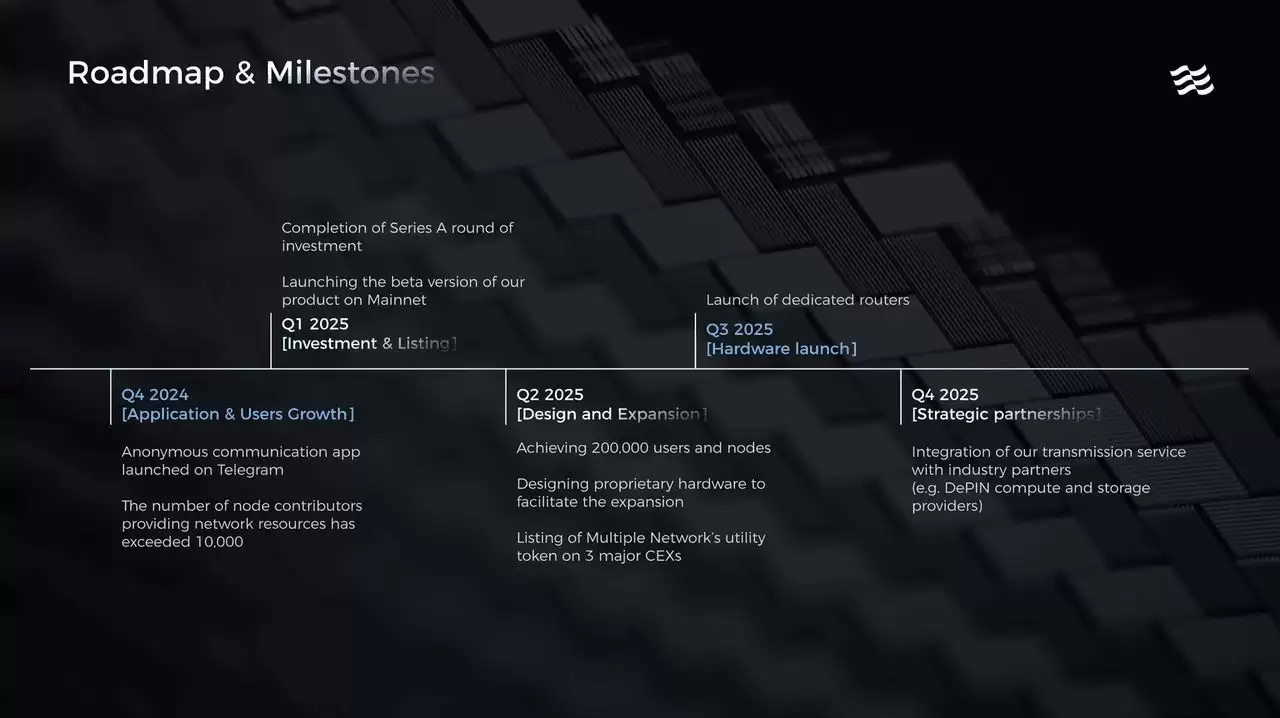 Roadmap & Milestones

Completion of Series A round of investment

Launching the beta version of our product on Mainnet

Q1 2025
[Investment & Listing]

Launch of dedicated routers

Q3 2025
[Hardware launch]

Q4 2024
[Application & Users Growth]

Anonymous communication app launched on Telegram

The number of node contributors providing network resources has exceeded 10,000

Q2 2025
[Design and Expansion]

Achieving 200,000 users and nodes

Designing proprietary hardware to facilitate the expansion

Listing of Multiple Network's utility token on 3 major CEXs

Q4 2025
[Strategic partnerships]

Integration of our transmission service with industry partners
(e.g. DePIN compute and storage providers)